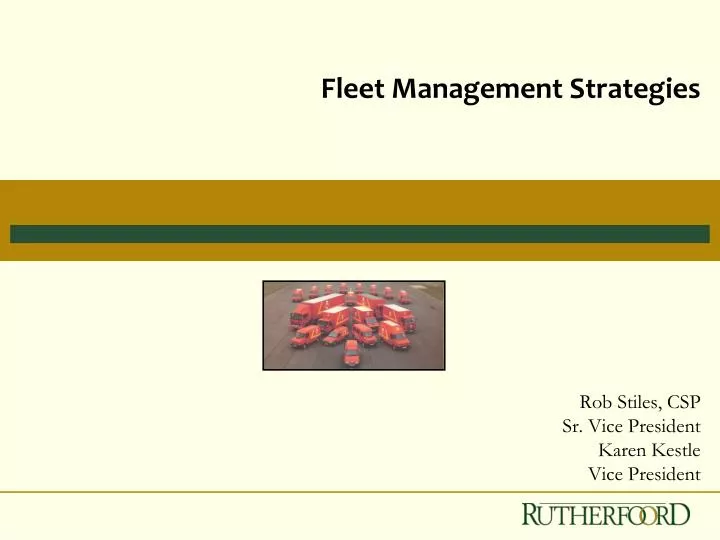 Fleet Management Strategies

Rob Stiles, CSP
Sr. Vice President
Karen Kestle
Vice President

RUTHERFOORD